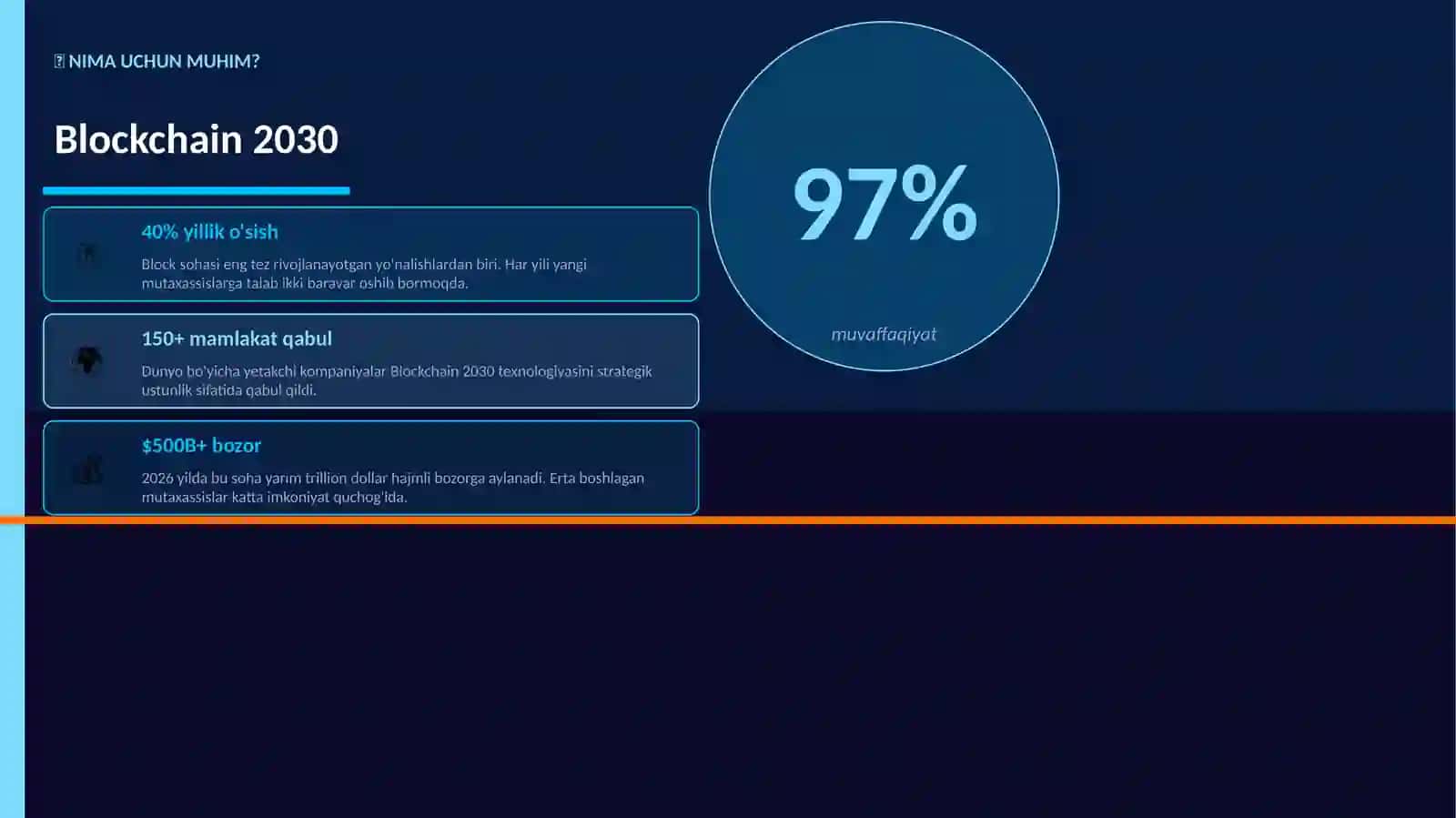 NIMA UCHUN MUHIM?

Blockchain 2030

40% yillik o'sish

Block sohasi eng tez rivojlanayotgan yo'nalishlardan biri. Har yili yangi mutaxassislarga talab ikki baravar oshib bormoqda.

150+ mamlakat qabul

Dunyo bo'yicha yetakchi kompaniyalar Blockchain 2030 texnologiyasini strategik ustunlik sifatida qabul qildi.

$500B+ bozor

2026 yilda bu soha yarim trillion dollar hajmli bozorga aylanadi. Erta boshlagan mutaxassislar katta imkoniyat quchog'ida.

97%

muvaffaqiyat